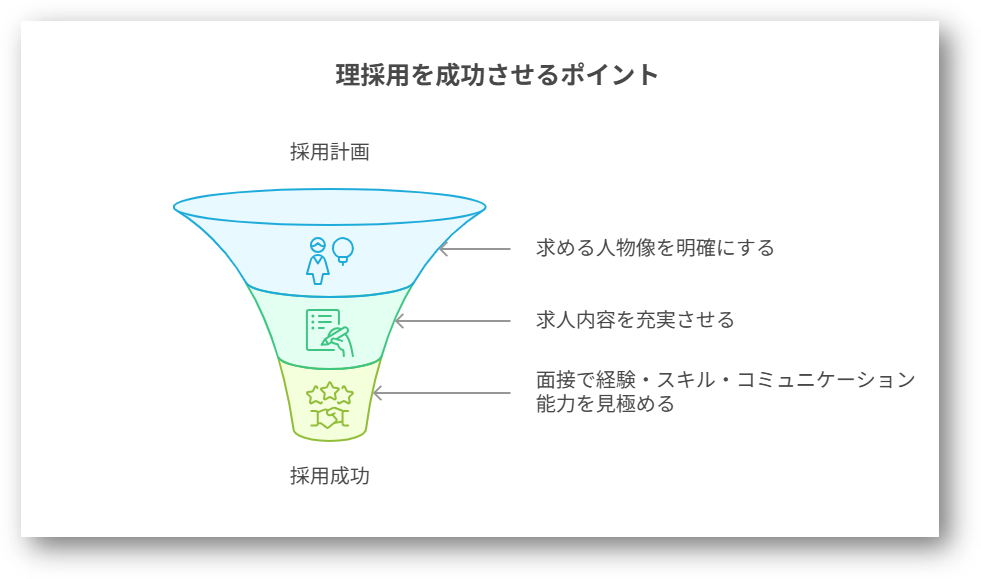 理採用を成功させるポイント

採用計画

求める人物像を明確にする

求人内容を充実させる

面接で経験・スキル・コミュニケーション能力を見極める

採用成功